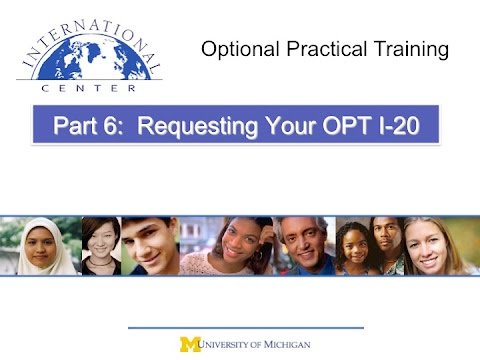 INTERNATIONAL
CENTER

Optional Practical Training

Part 6: Requesting Your OPT I-20

M UNIVERSITY OF MICHIGAN